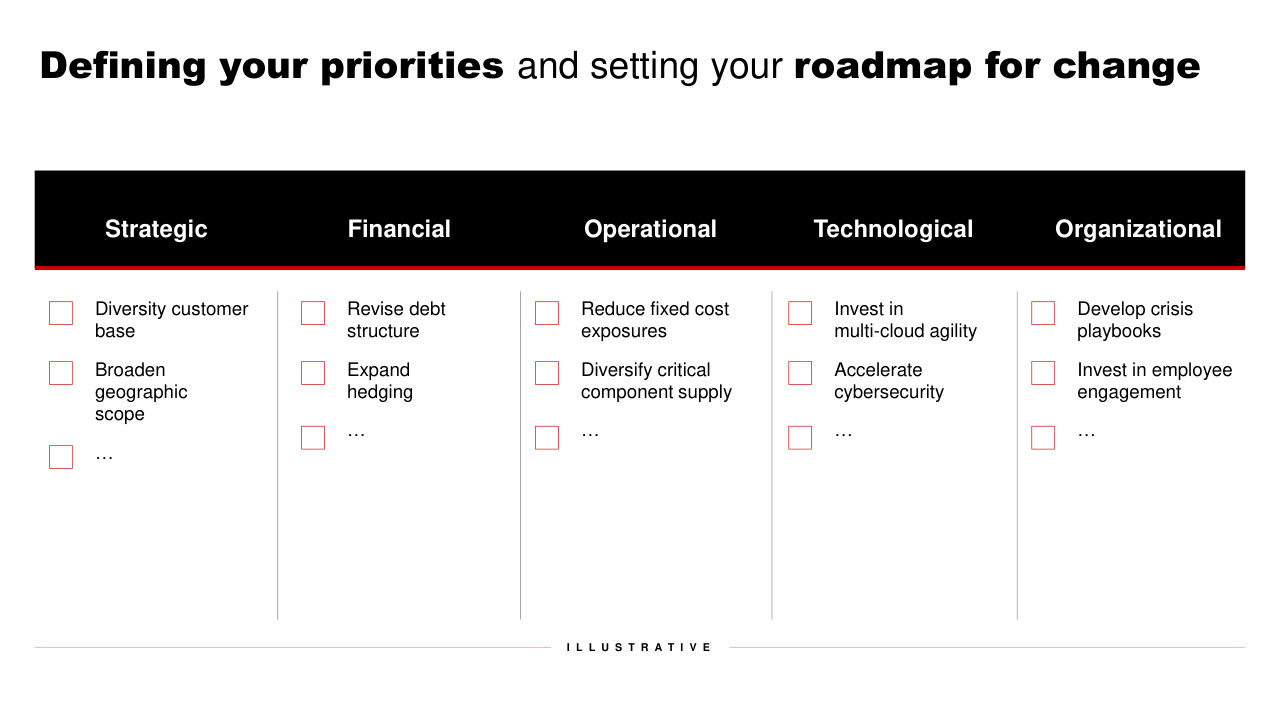 Defining your priorities and setting your roadmap for change

Strategic

Diversity customer base

Broaden geographic scope

…

Financial

Revise debt structure

Expand hedging

…

Operational

Reduce fixed cost exposures

Diversify critical component supply

…

Technological

Invest in multi-cloud agility

Accelerate cybersecurity

…

Organizational

Develop crisis playbooks

Invest in employee engagement

…

ILLUSTRATIVE